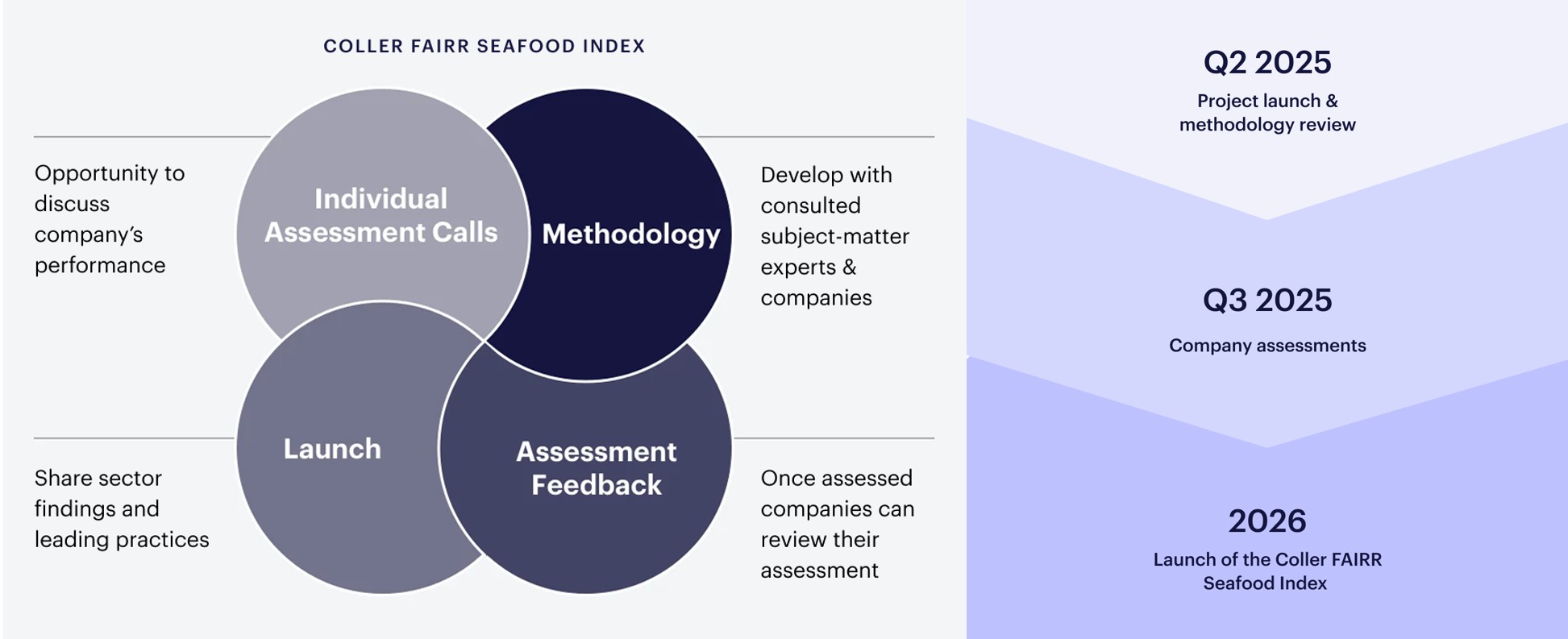 COLLER FAIRR SEAFOOD INDEX

Opportunity to discuss company's performance

Individual Assessment Calls

Methodology

Develop with consulted subject-matter experts & companies

Share sector findings and leading practices

Launch

Assessment Feedback

Once assessed companies can review their assessment

Q2 2025
Project launch & methodology review

Q3 2025
Company assessments

2026
Launch of the Coller FAIRR Seafood Index